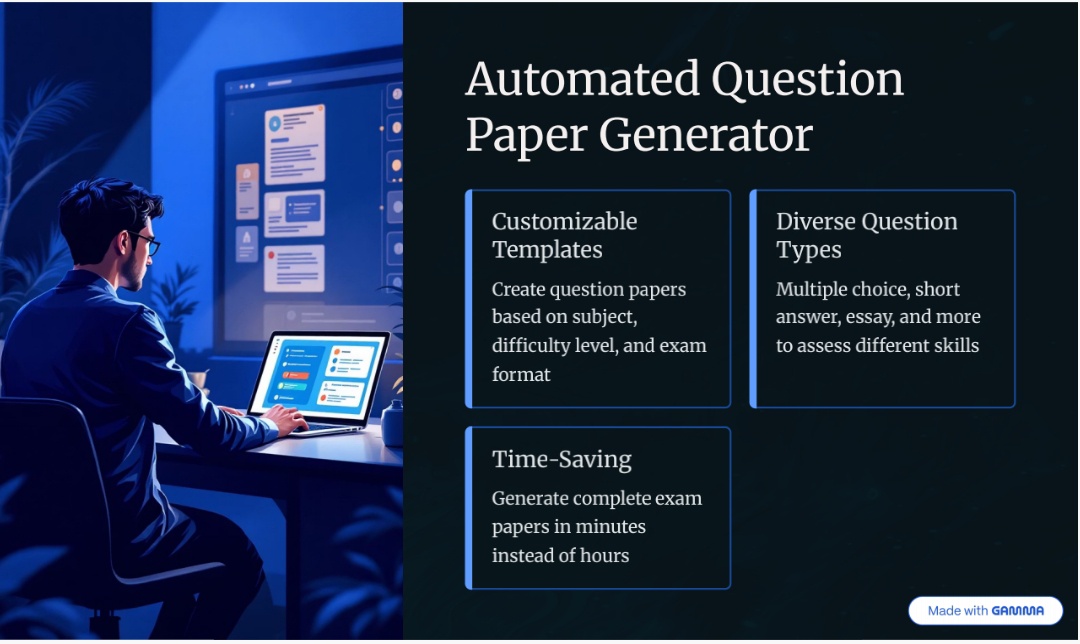 Automated Question Paper Generator

Customizable Templates

Create question papers based on subject, difficulty level, and exam format

Diverse Question Types

Multiple choice, short answer, essay, and more to assess different skills

Time-Saving

Generate complete exam papers in minutes instead of hours

Made with GAMMA